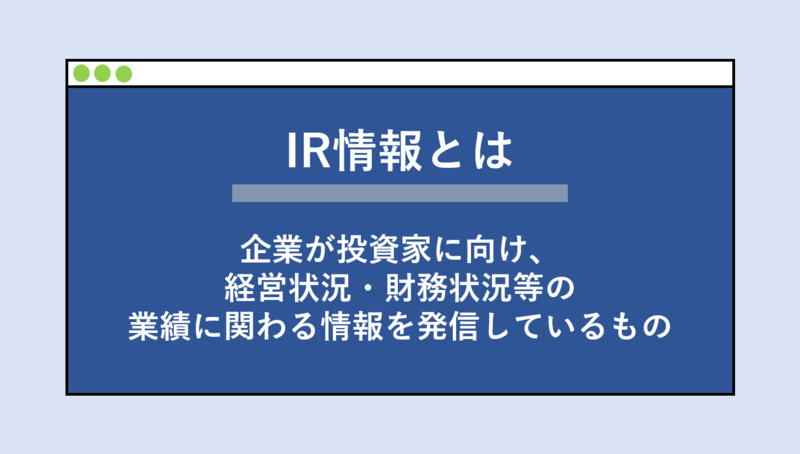 IR情報とは

企業が投資家に向け、
経営状況・財務状況等の
業績に関わる情報を発信しているもの